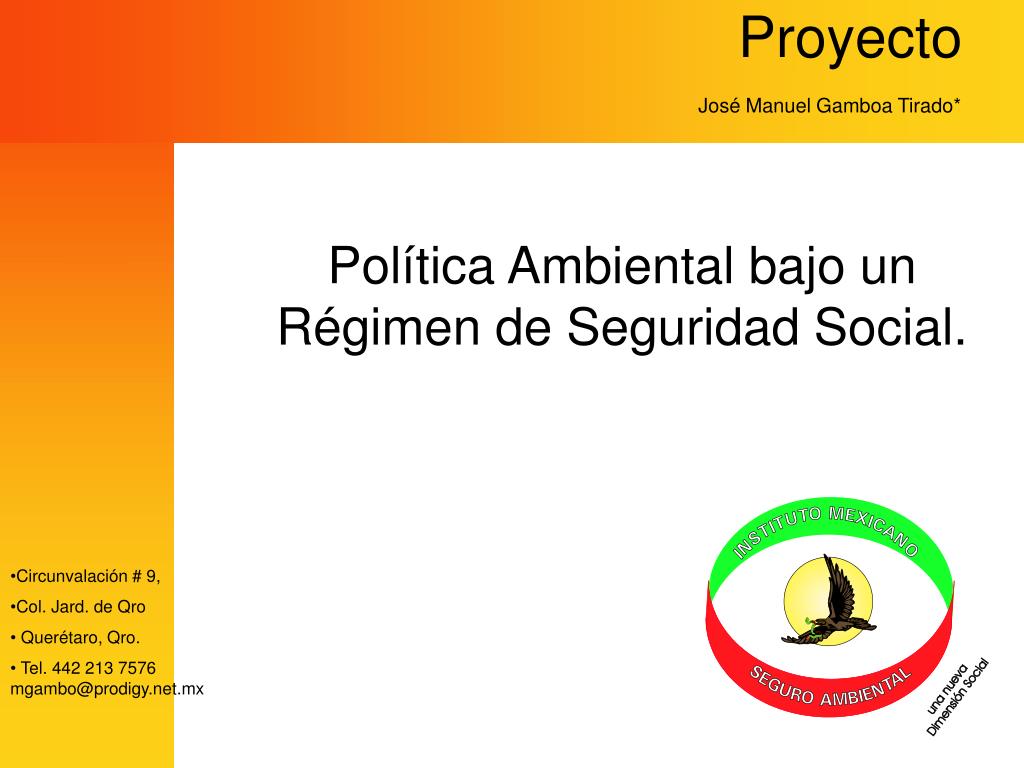 Proyecto

José Manuel Gamboa Tirado*

Política Ambiental bajo un Régimen de Seguridad Social.

•Circunvalación # 9,

•Col. Jard. de Qro

• Querétaro, Qro.

• Tel. 442 213 7576 mgambo@prodigy.net.mx

INSTITUTO MEXICANO

SEGURO AMBIENTAL

una nueva Dimensión Social